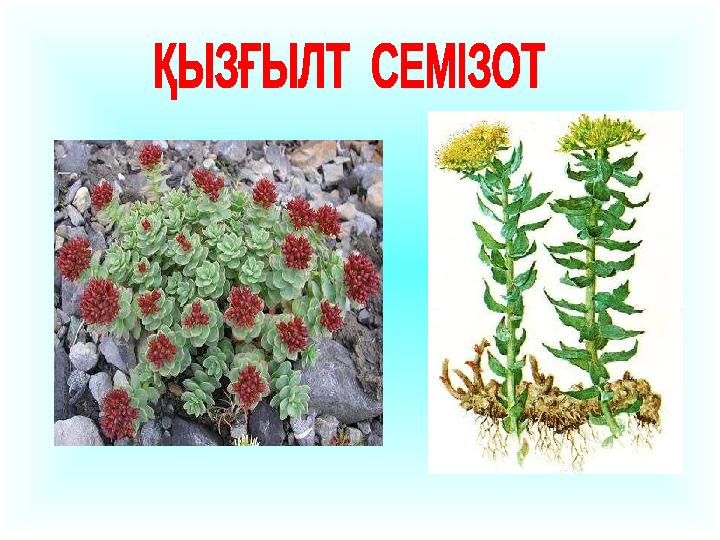 ҚЫЗҒЫЛТ СЕМІЗОТ